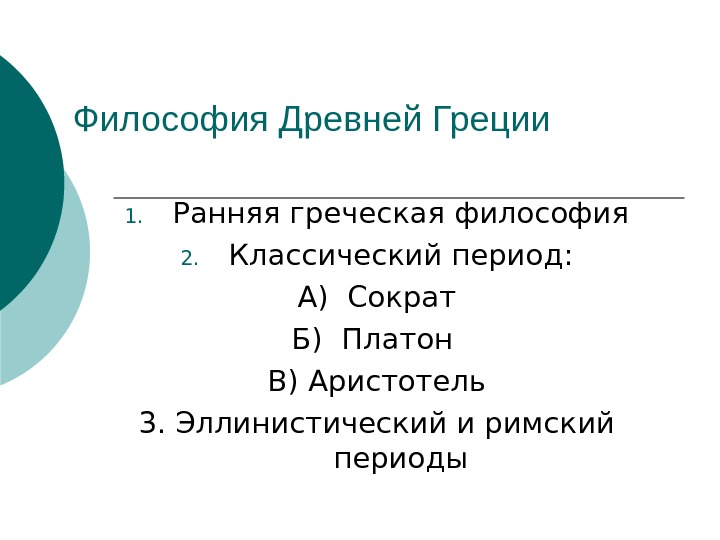 Философия Древней Греции

1. Ранняя греческая философия
2. Классический период:
А) Сократ
Б) Платон
В) Аристотель
3. Эллинистический и римский периоды